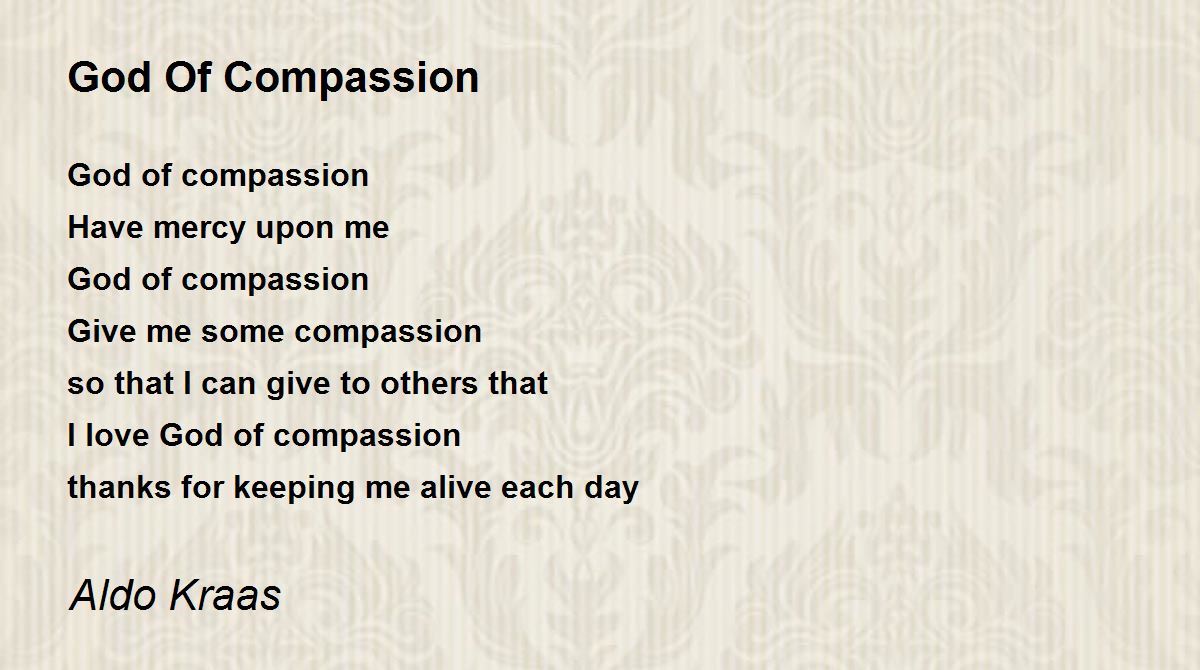 God Of Compassion

God of compassion
Have mercy upon me
God of compassion
Give me some compassion
so that I can give to others that
I love God of compassion
thanks for keeping me alive each day

Aldo Kraas